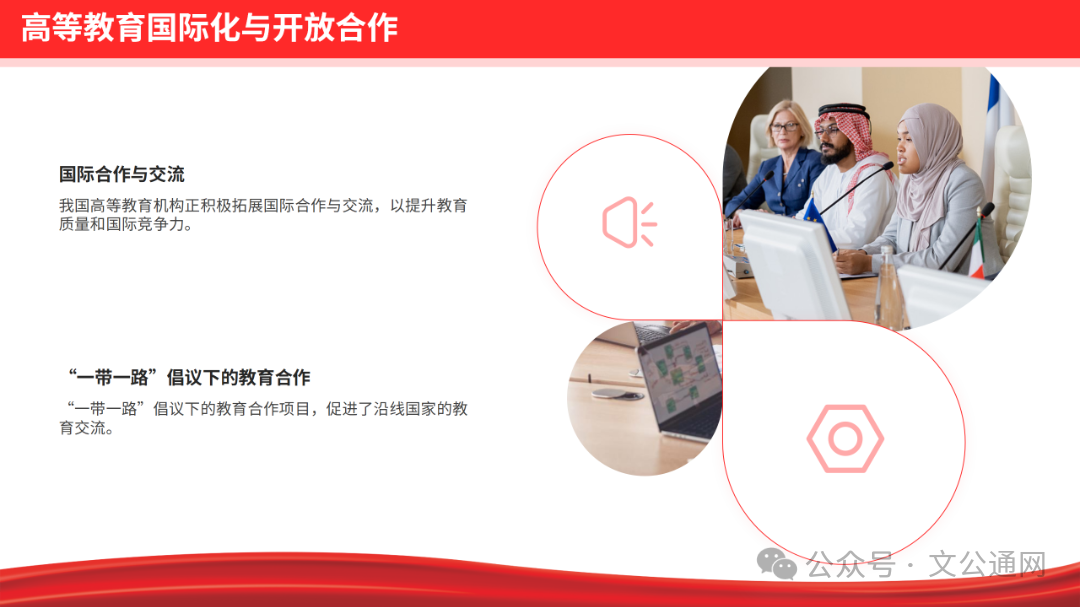 高等教育国际化与开放合作

国际合作与交流

我国高等教育机构正积极拓展国际合作与交流，以提升教育质量和国际竞争力。

“一带一路”倡议下的教育合作

“一带一路”倡议下的教育合作项目，促进了沿线国家的教育交流。

公众号 · 文公通网